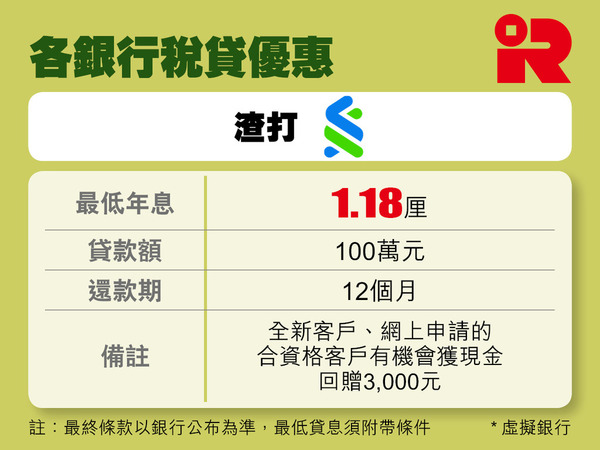 各銀行稅貸優惠

渣打

| 最低年息 | 1.18厘 |
|---|---|
| 貸款額 | 100萬元 |
| 還款期 | 12個月 |
| 備註 | 全新客戶、網上申請的合資格客戶有機會獲現金回贈3,000元 |

註：最終條款以銀行公布為準，最低貸息須附帶條件

* 虛擬銀行